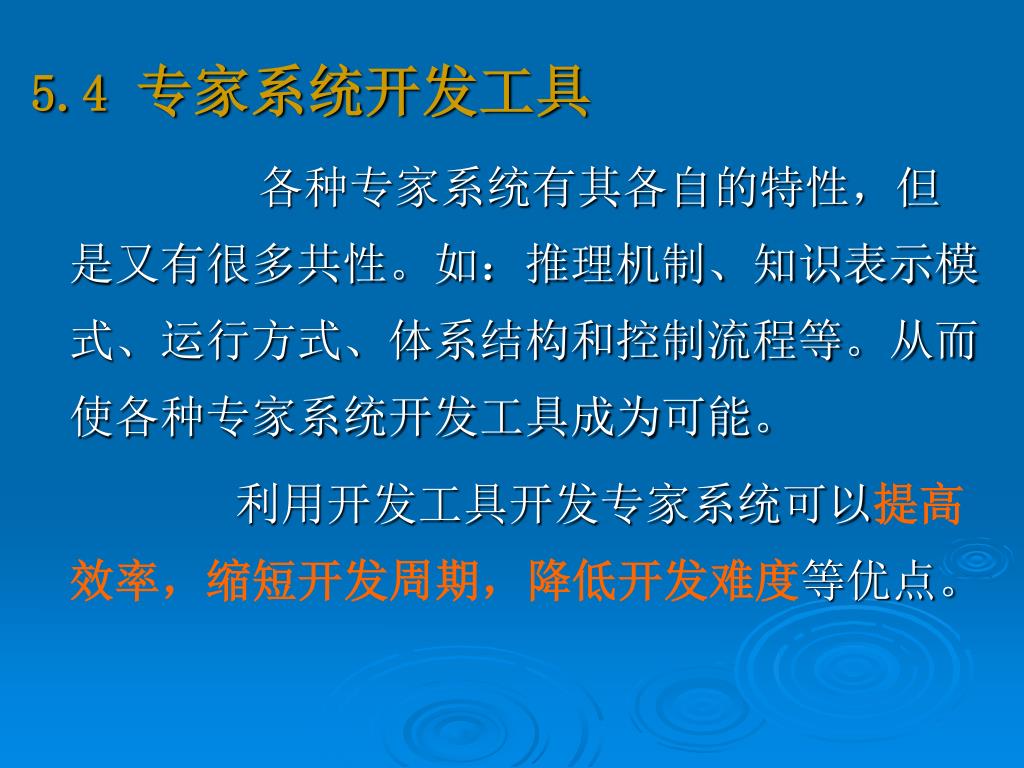 5.4 专家系统开发工具

各种专家系统有其各自的特性，但是又有很多共性。如：推理机制、知识表示模式、运行方式、体系结构和控制流程等。从而使各种专家系统开发工具成为可能。

利用开发工具开发专家系统可以提高效率，缩短开发周期，降低开发难度等优点。